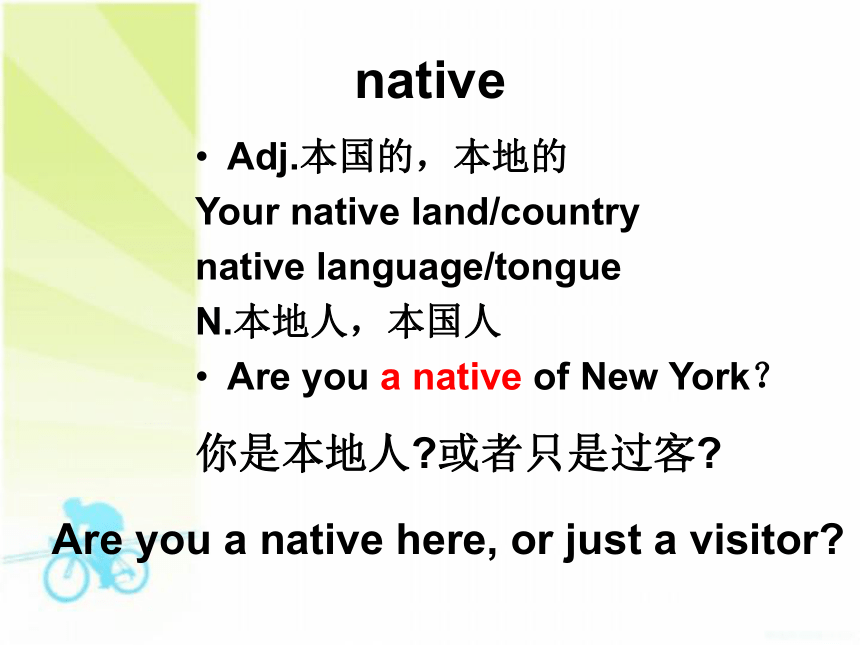 native

• Adj.本国的，本地的

Your native land/country

native language/tongue

N.本地人，本国人

• Are you a native of New York？

你是本地人?或者只是过客?

Are you a native here, or just a visitor?